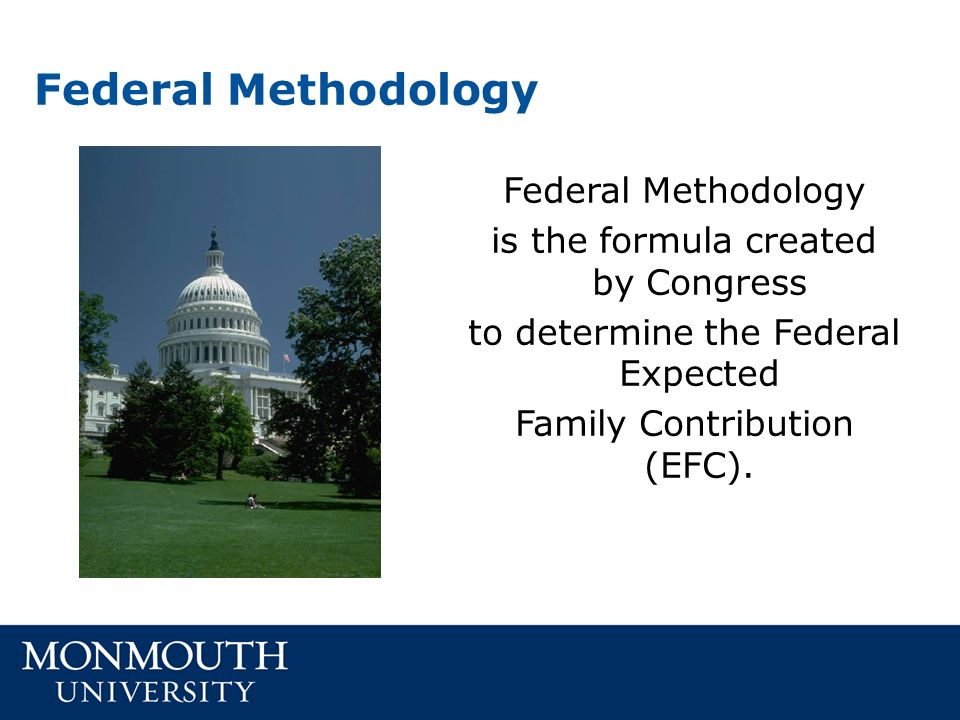 Federal Methodology

Federal Methodology is the formula created by Congress to determine the Federal Expected Family Contribution (EFC).

MONMOUTH
UNIVERSITY